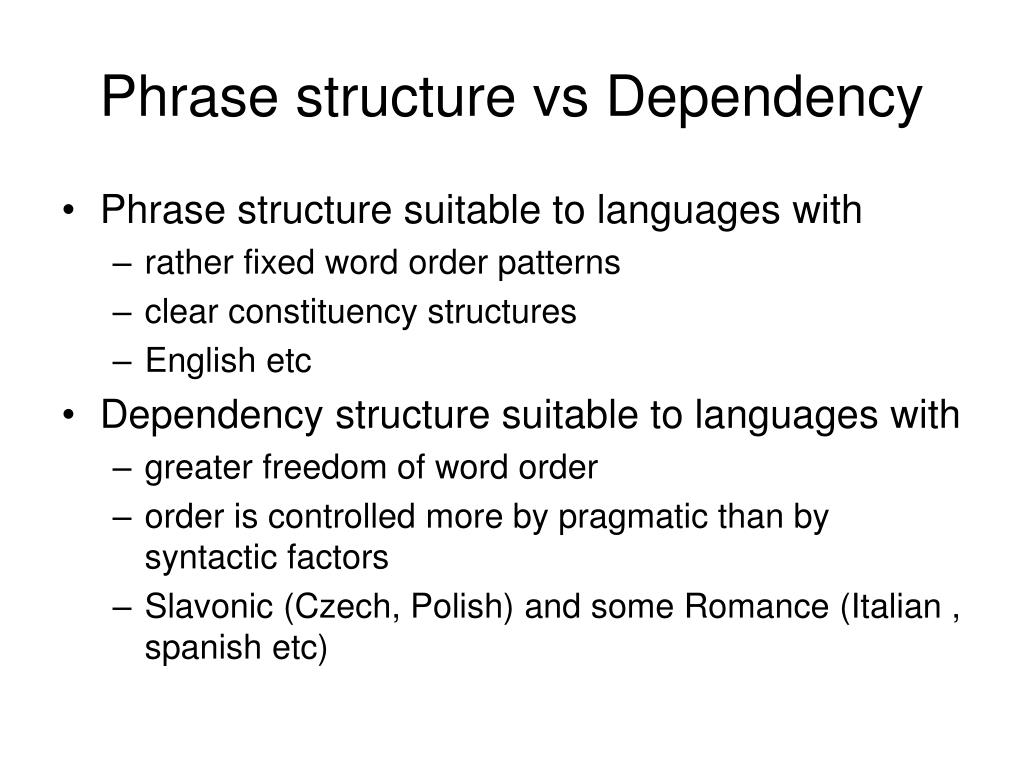 Phrase structure vs Dependency

• Phrase structure suitable to languages with
– rather fixed word order patterns
– clear constituency structures
– English etc

• Dependency structure suitable to languages with
– greater freedom of word order
– order is controlled more by pragmatic than by syntactic factors
– Slavonic (Czech, Polish) and some Romance (Italian , spanish etc)